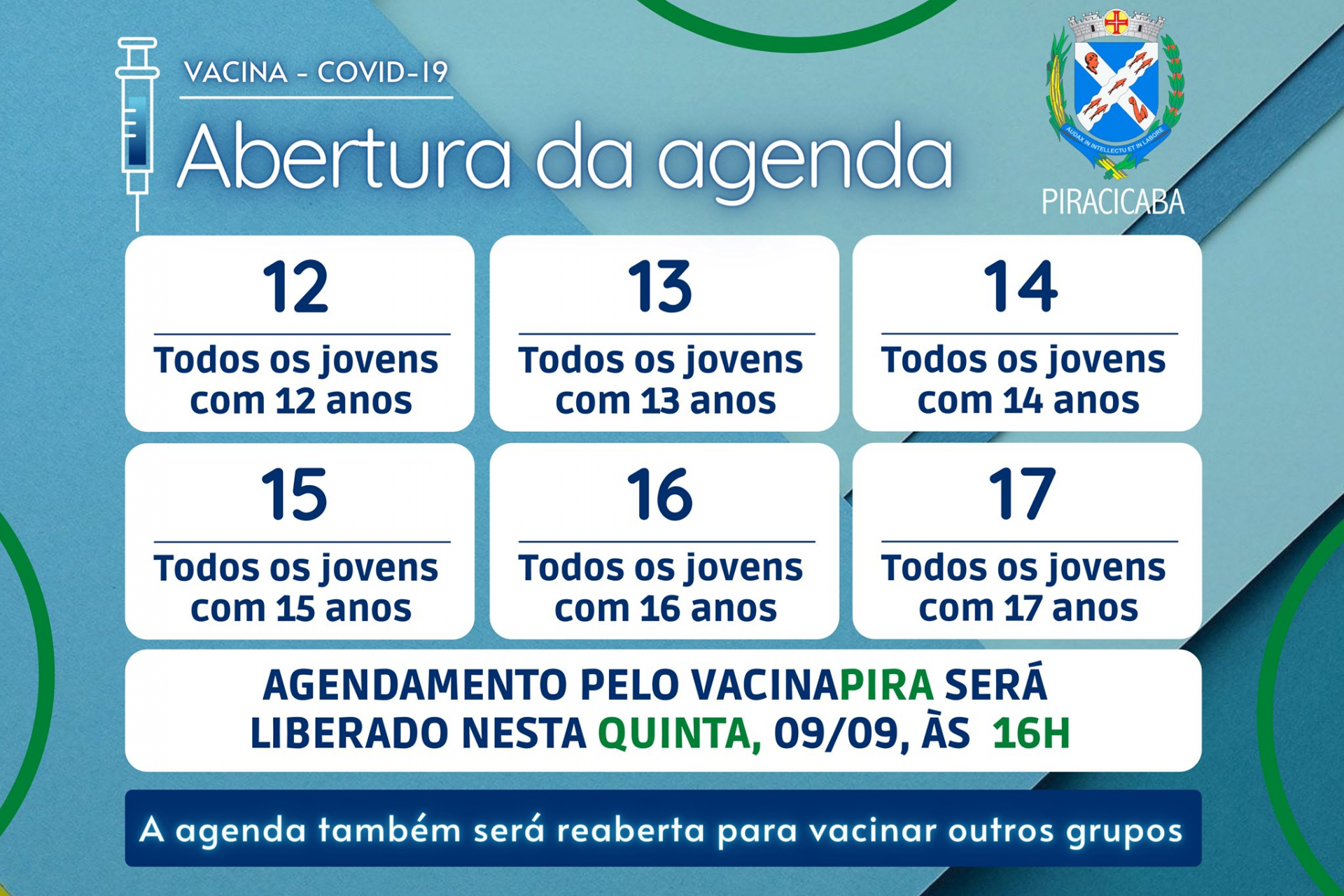 VACINA - COVID-19

Abertura da agenda

AUDAX IN INTELLECTU ET IN LABORE

PIRACICABA

12
Todos os jovens com 12 anos

13
Todos os jovens com 13 anos

14
Todos os jovens com 14 anos

15
Todos os jovens com 15 anos

16
Todos os jovens com 16 anos

17
Todos os jovens com 17 anos

AGENDAMENTO PELO VACINAPIRA SERÁ LIBERADO NESTA QUINTA, 09/09, ÀS 16H

A agenda também será reaberta para vacinar outros grupos